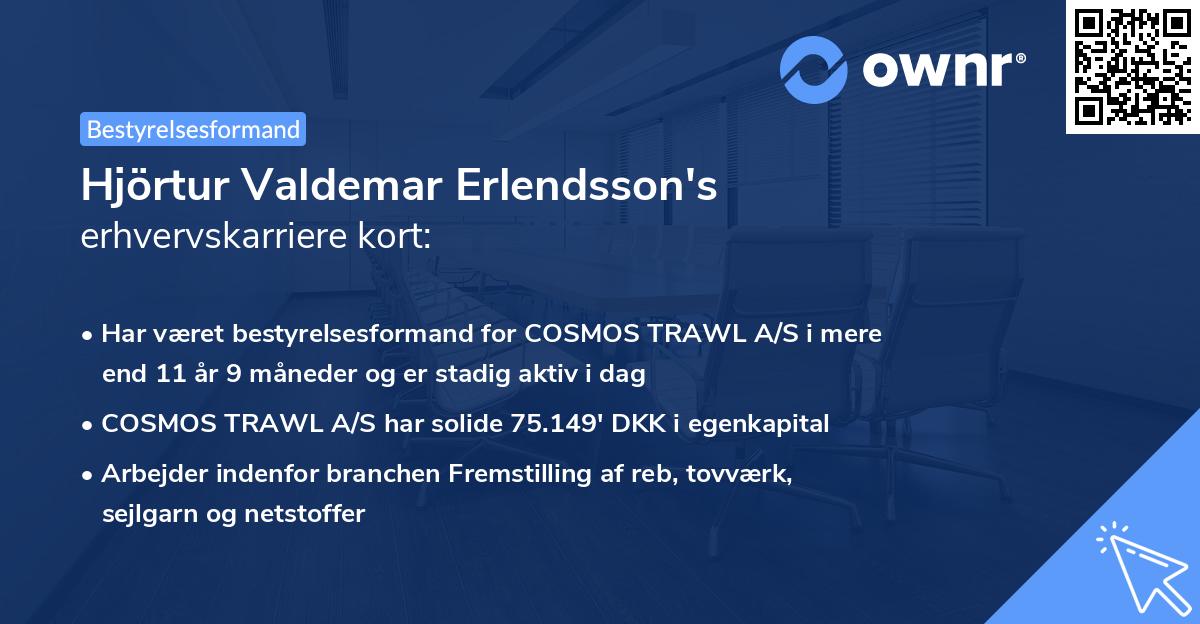 ownr®

Bestyrelsesformand

Hjörtur Valdemar Erlendsson's
erhvervskarriere kort:

• Har været bestyrelsesformand for COSMOS TRAWL A/S i mere end 11 år 9 måneder og er stadig aktiv i dag

• COSMOS TRAWL A/S har solide 75.149' DKK i egenkapital

• Arbejder indenfor branchen Fremstilling af reb, tovværk, sejlgarn og netstoffer